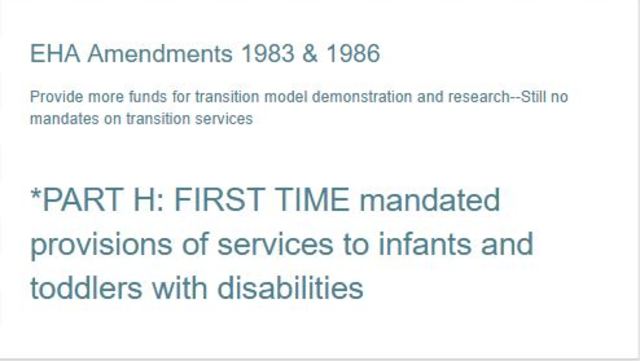 EHA Amendments 1983 & 1986

Provide more funds for transition model demonstration and research--Still no mandates on transition services

*PART H: FIRST TIME mandated provisions of services to infants and toddlers with disabilities